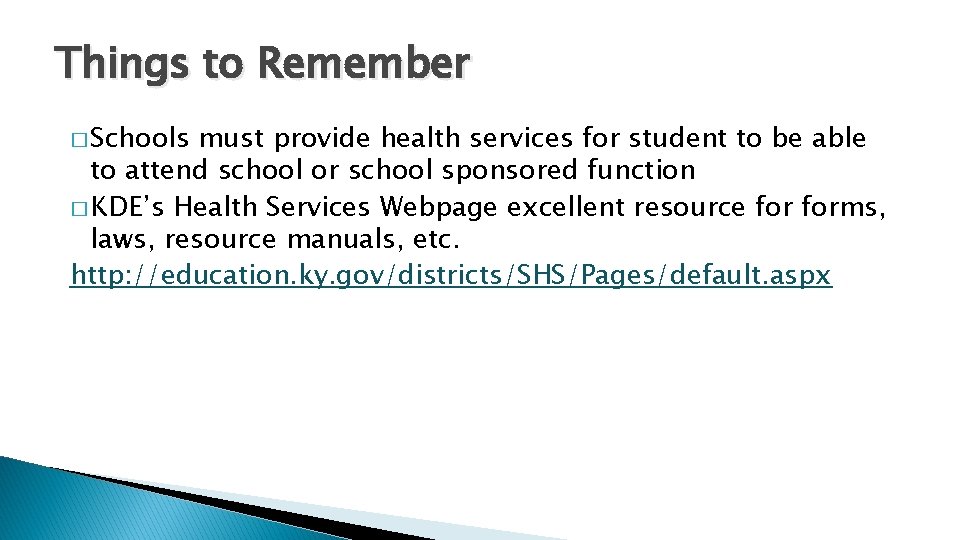 Things to Remember

□ Schools must provide health services for student to be able to attend school or school sponsored function
□ KDE's Health Services Webpage excellent resource for forms, laws, resource manuals, etc.
http://education.ky.gov/districts/SHS/Pages/default.aspx